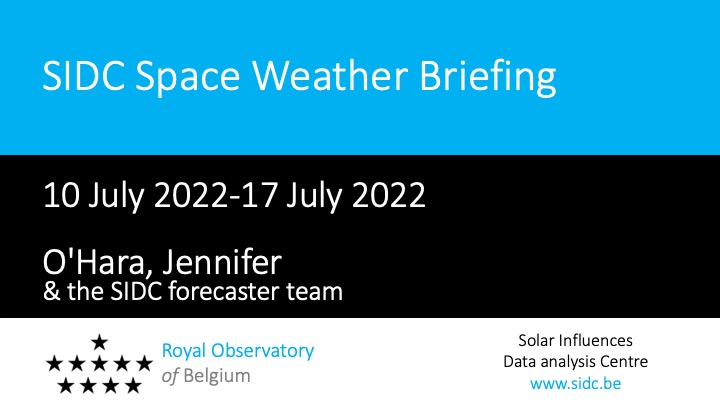 SIDC Space Weather Briefing

10 July 2022-17 July 2022

O'Hara, Jennifer
& the SIDC forecaster team

Royal Observatory
of Belgium

Solar Influences
Data analysis Centre
www.sidc.be